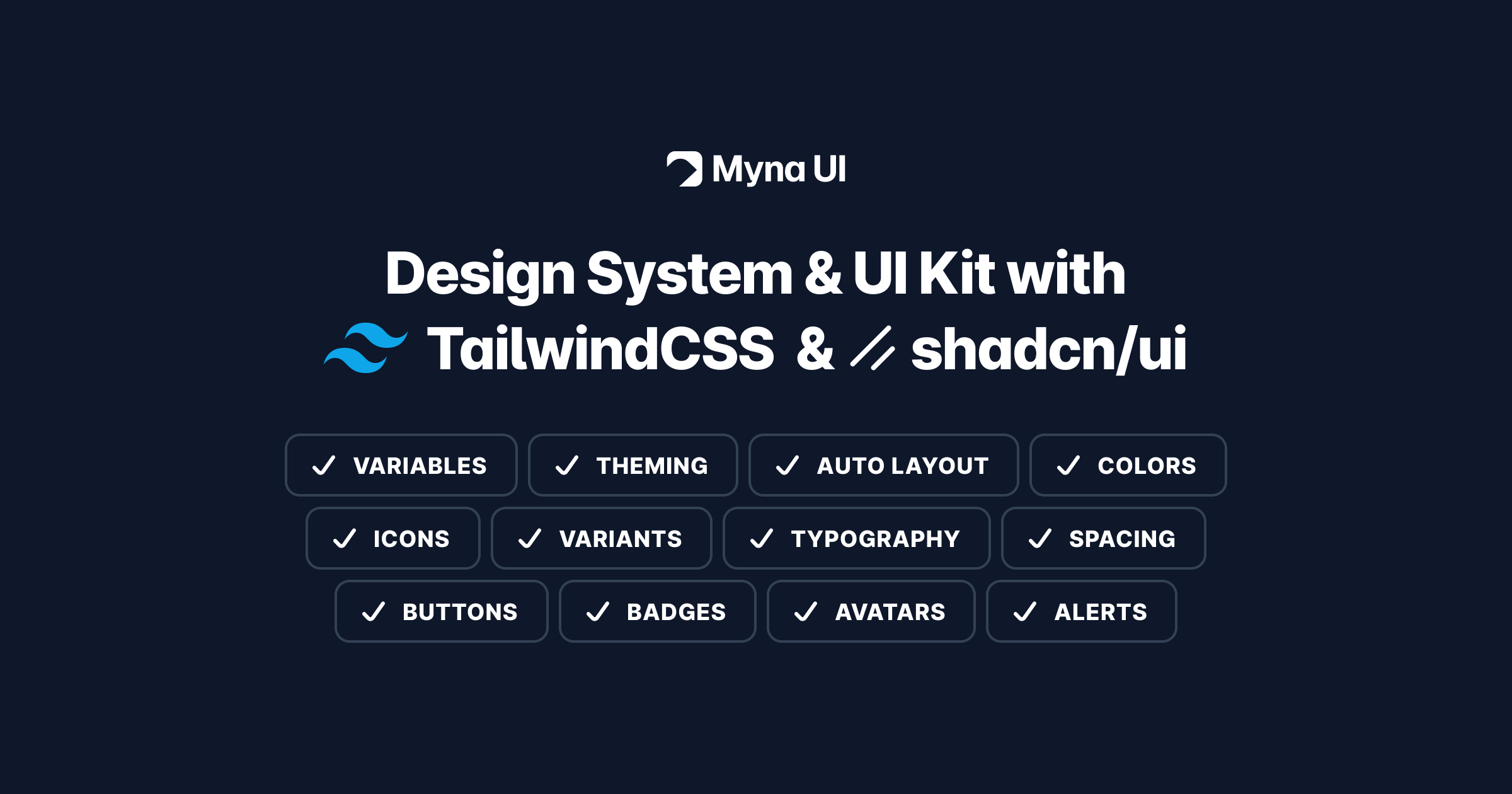 Myna UI

Design System & UI Kit with TailwindCSS & shadcn/ui

✓ VARIABLES ✓ THEMING ✓ AUTO LAYOUT ✓ COLORS
✓ ICONS ✓ VARIANTS ✓ TYPOGRAPHY ✓ SPACING
✓ BUTTONS ✓ BADGES ✓ AVATARS ✓ ALERTS